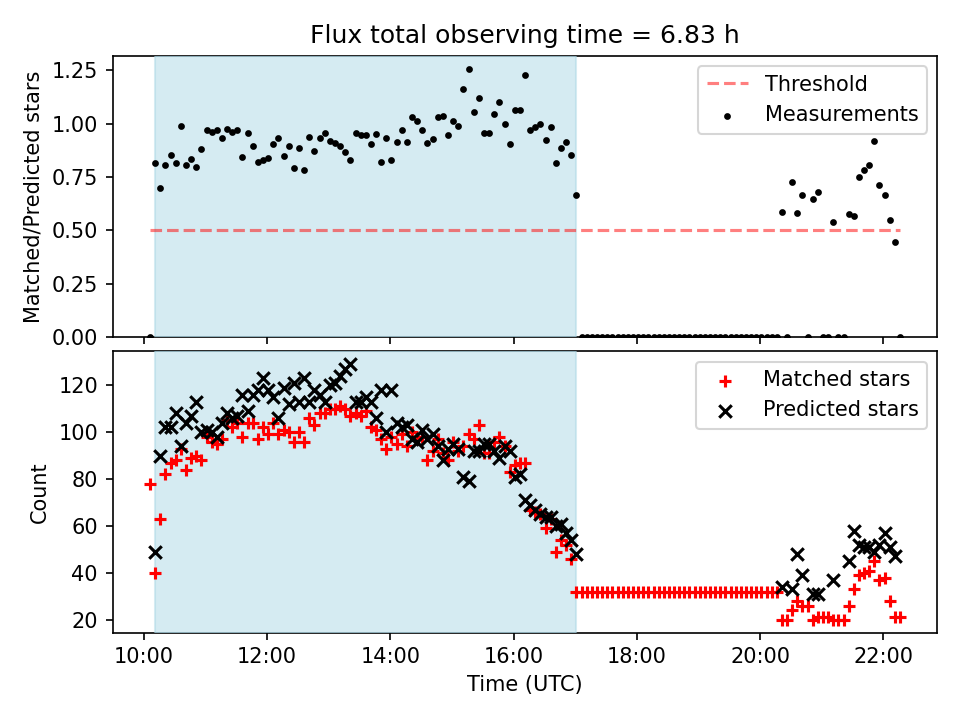 Flux total observing time = 6.83 h

Matched/Predicted stars

1.25
1.00
0.75
0.50
0.25
0.00

Threshold
Measurements

Count

120
100
80
60
40
20

Matched stars
Predicted stars

10:00
12:00
14:00
16:00
18:00
20:00
22:00

Time (UTC)